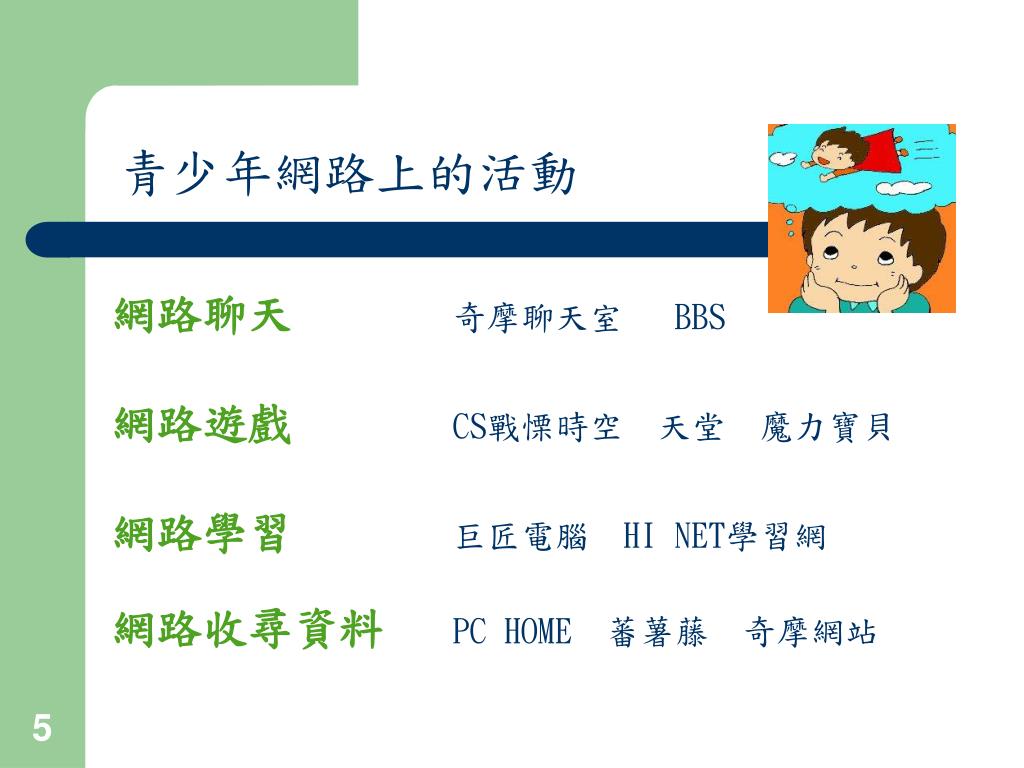 青少年網路上的活動

網路聊天　　奇摩聊天室　BBS

網路遊戲　　CS戰慄時空　天堂　魔力寶貝

網路學習　　巨匠電腦　HI NET學習網

網路收尋資料　　PC HOME　蕃薯藤　奇摩網站

5